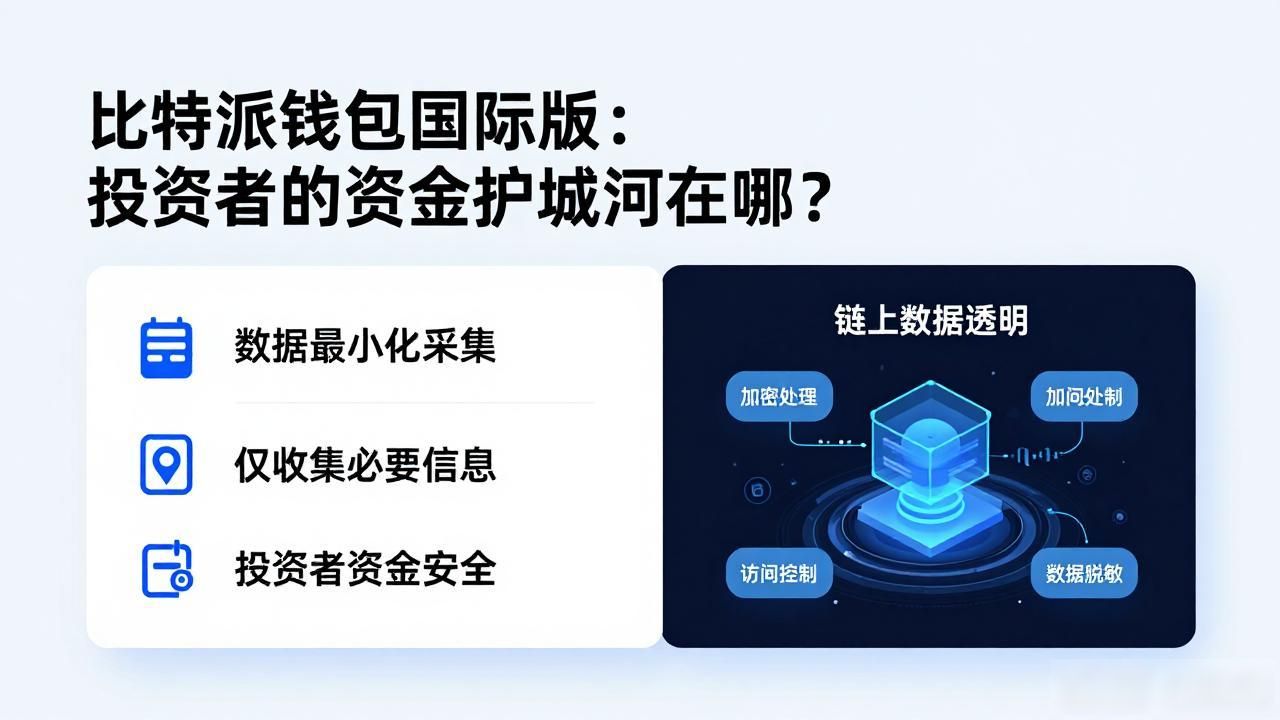 比特派钱包国际版：
投资者的资金护城河在哪？

数据最小化采集

仅收集必要信息

投资者资金安全

链上数据透明

加密处理

加问处制

访问控制

数据脱敏